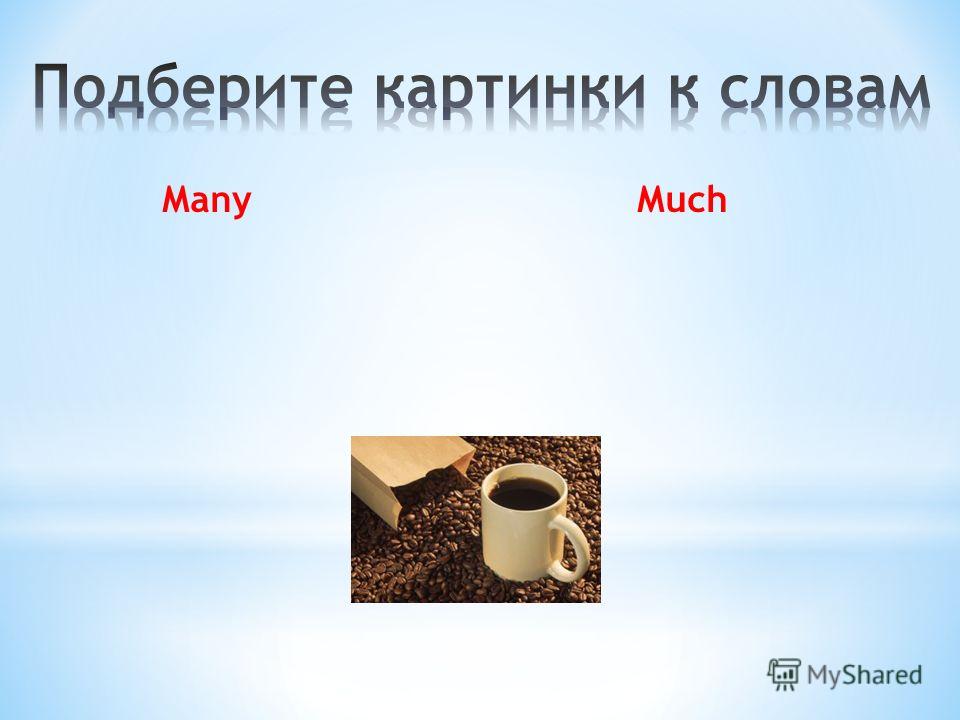 Подберите картинки к словам

Many

Much

MyShared